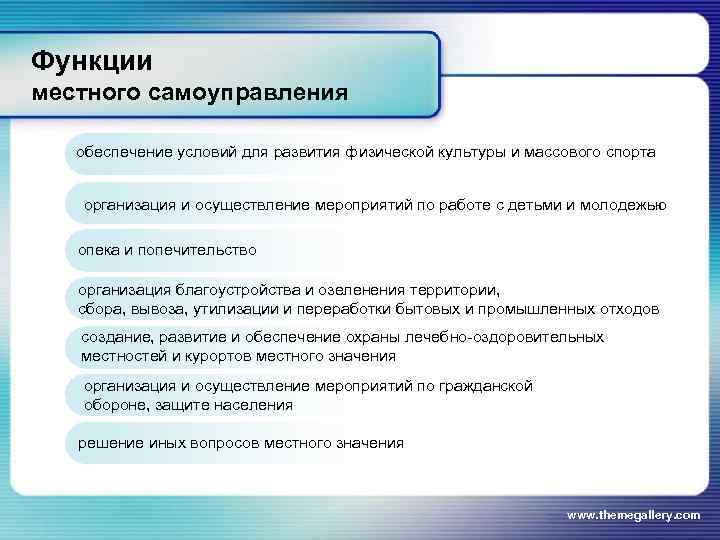 Функции
местного самоуправления

обеспечение условий для развития физической культуры и массового спорта

организация и осуществление мероприятий по работе с детьми и молодежью

опека и попечительство

организация благоустройства и озеленения территории, сбора, вывоза, утилизации и переработки бытовых и промышленных отходов

создание, развитие и обеспечение охраны лечебно-оздоровительных местностей и курортов местного значения

организация и осуществление мероприятий по гражданской обороне, защите населения

решение иных вопросов местного значения

www.themegallery.com